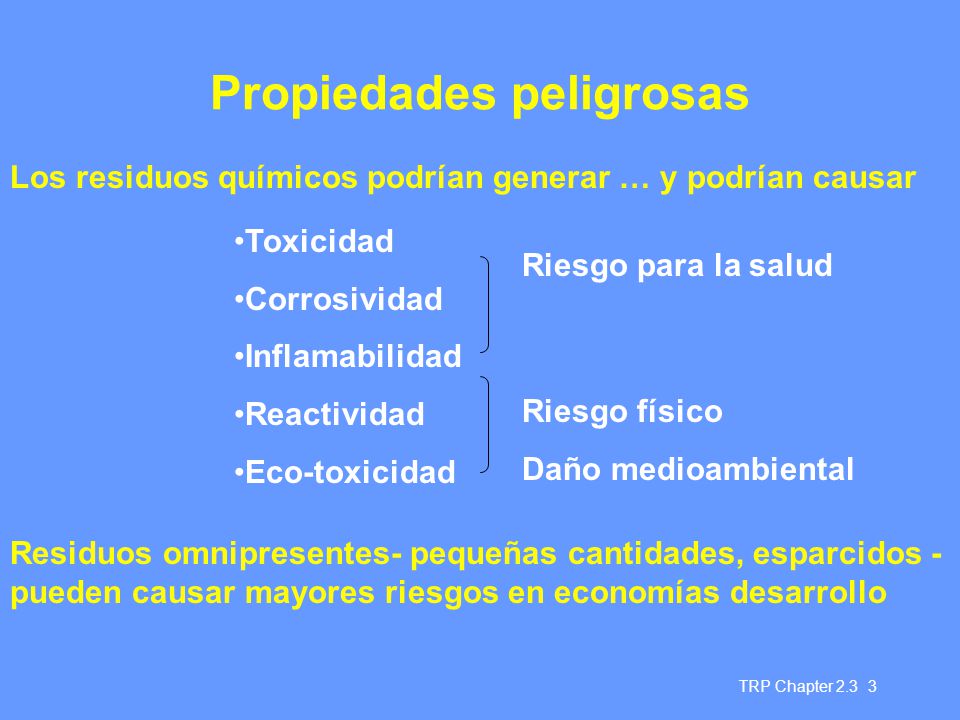 Propiedades peligrosas

Los residuos químicos podrían generar … y podrían causar

•Toxicidad
•Corrosividad
•Inflamabilidad
•Reactividad
•Eco-toxicidad

Riesgo para la salud

Riesgo físico

Daño medioambiental

Residuos omnipresentes- pequeñas cantidades, esparcidos - pueden causar mayores riesgos en economías desarrollo

TRP Chapter 2.3 3